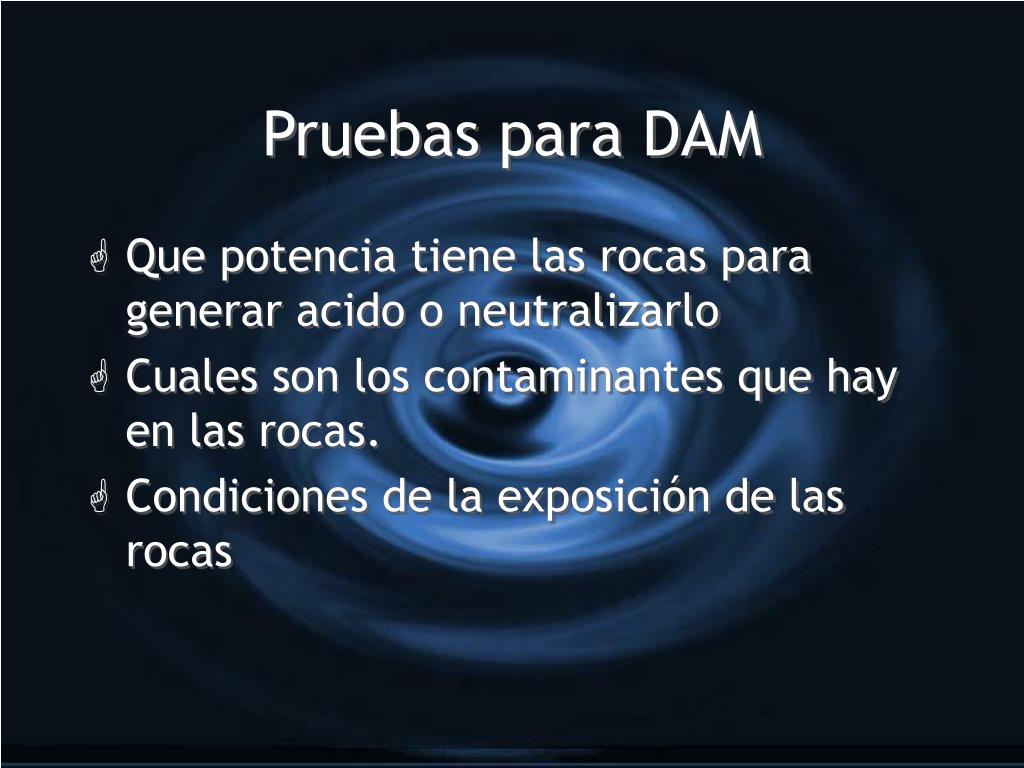 Pruebas para DAM

Que potencia tiene las rocas para generar acido o neutralizarlo

Cuales son los contaminantes que hay en las rocas.

Condiciones de la exposición de las rocas